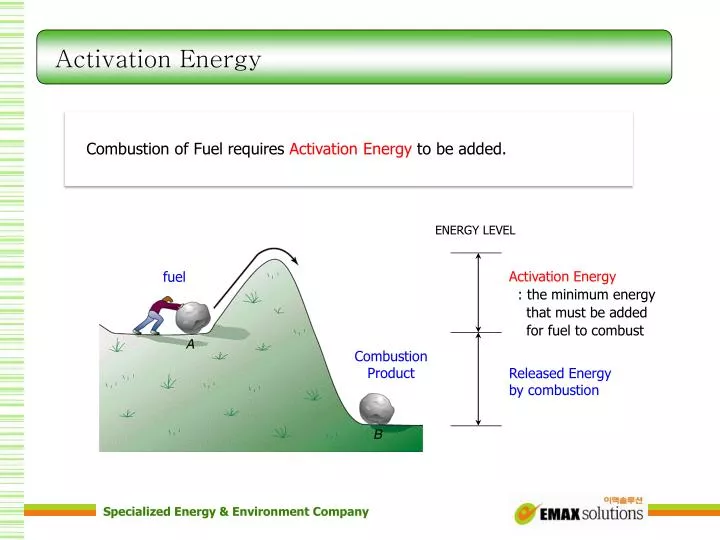 Activation Energy

Combustion of Fuel requires Activation Energy to be added.

fuel

A

Combustion Product

B

ENERGY LEVEL

Activation Energy
: the minimum energy that must be added for fuel to combust

Released Energy by combustion

Specialized Energy & Environment Company

이맥솔루션
EMAX solutions